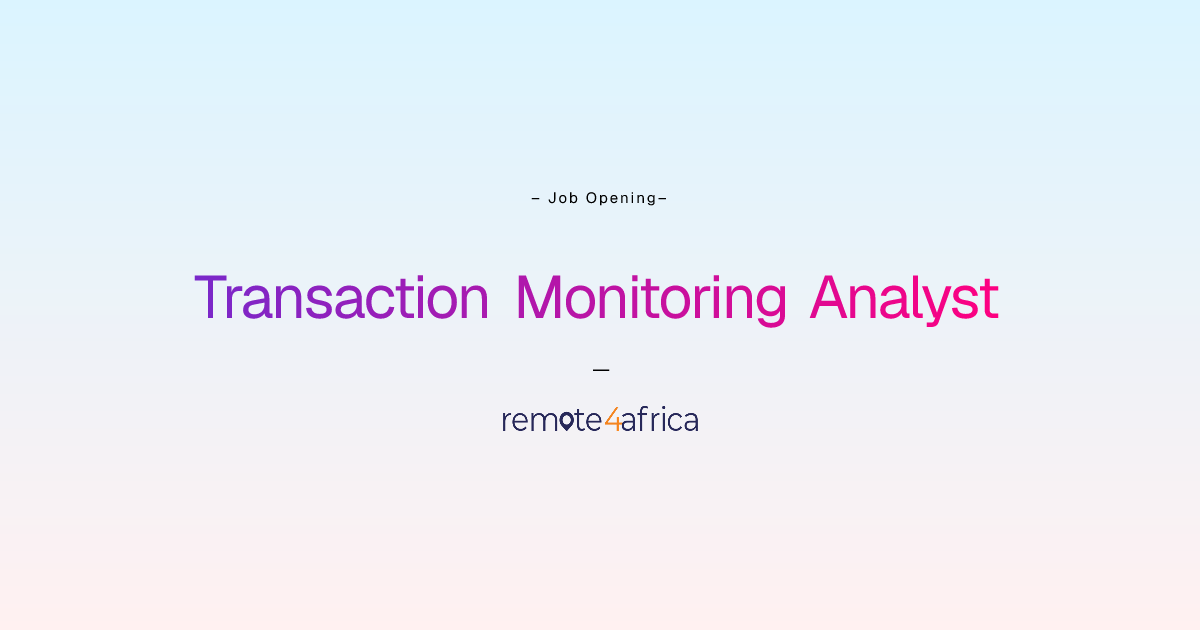 – Job Opening–

Transaction Monitoring Analyst

—

remote4africa